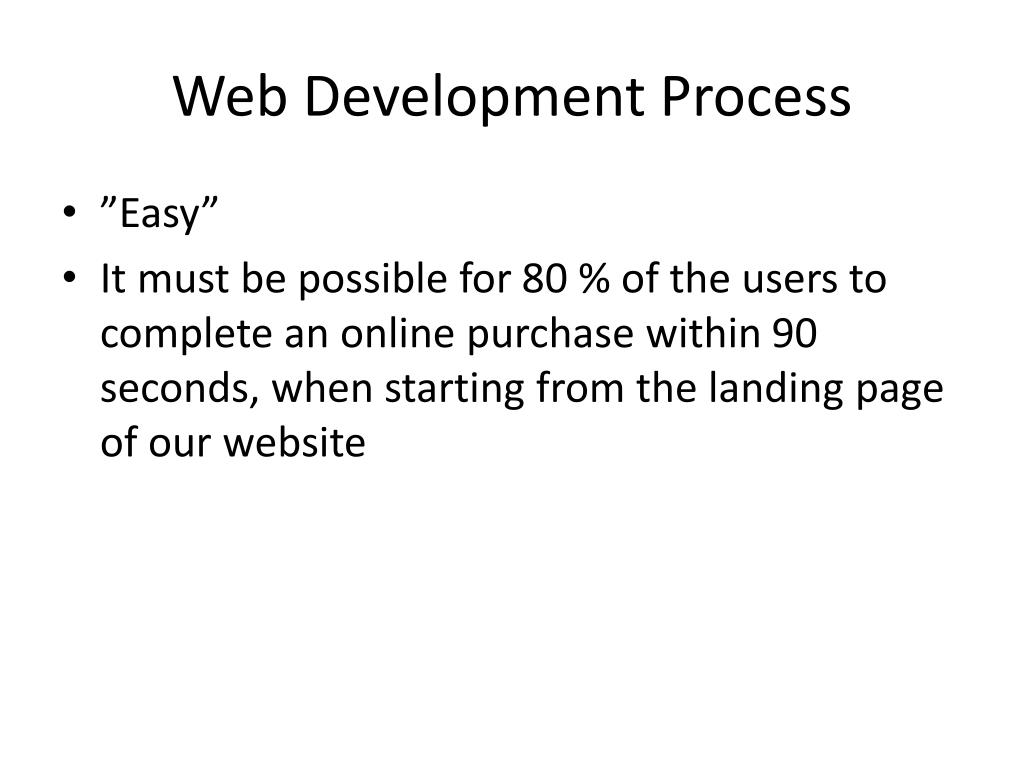 Web Development Process

• ”Easy”
• It must be possible for 80 % of the users to complete an online purchase within 90 seconds, when starting from the landing page of our website